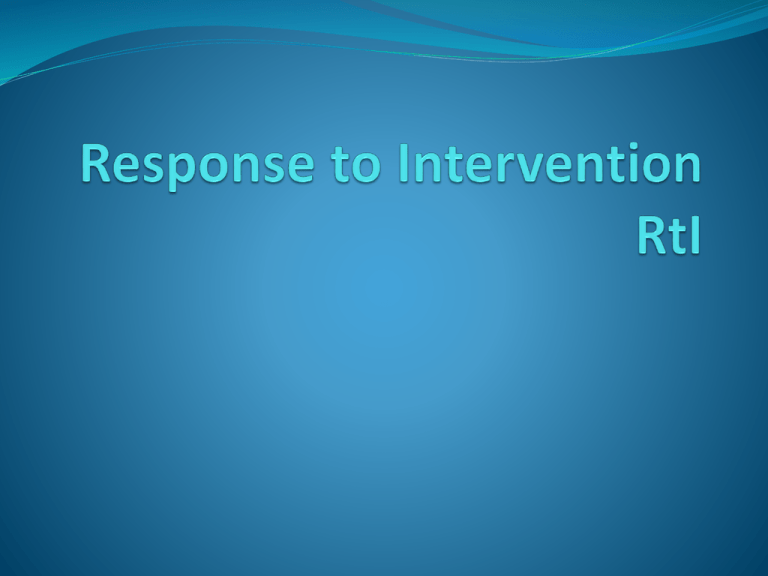 Response to Intervention
RtI